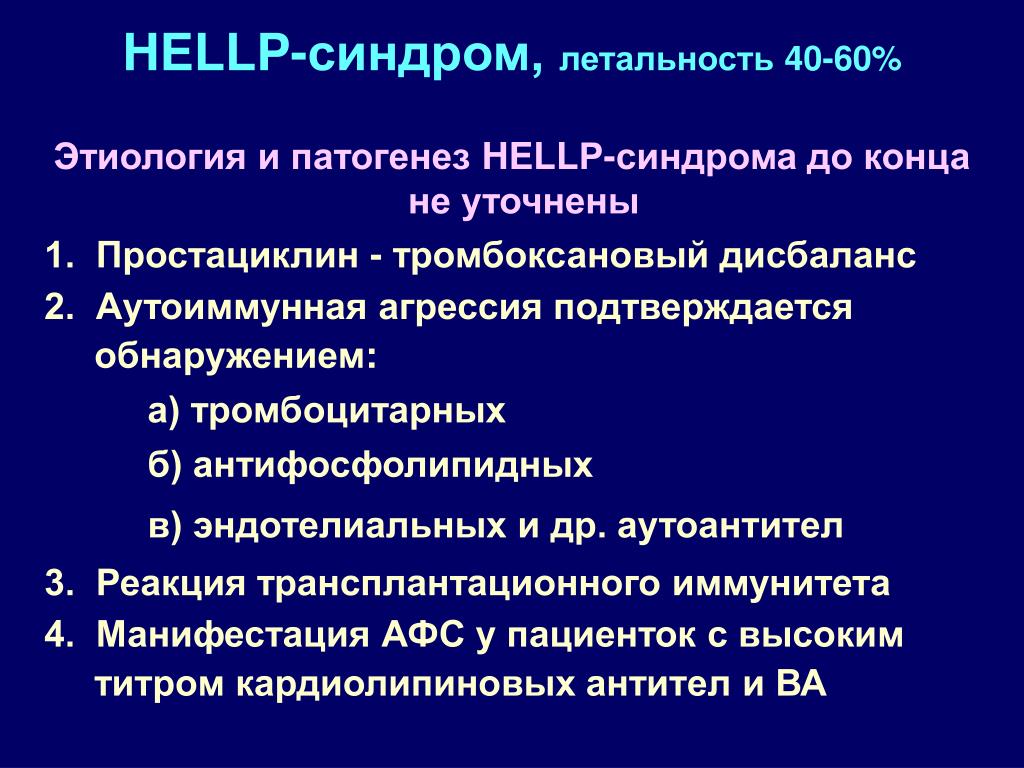 HELLP-синдром, летальность 40-60%

Этиология и патогенез HELLP-синдрома до конца не уточнены

1. Простациклин - тромбоксановый дисбаланс
2. Аутоиммунная агрессия подтверждается обнаружением:
а) тромбоцитарных
б) антифосфолипидных
в) эндотелиальных и др. аутоантител
3. Реакция трансплантационного иммунитета
4. Манифестация АФС у пациенток с высоким титром кардиолипиновых антител и ВА